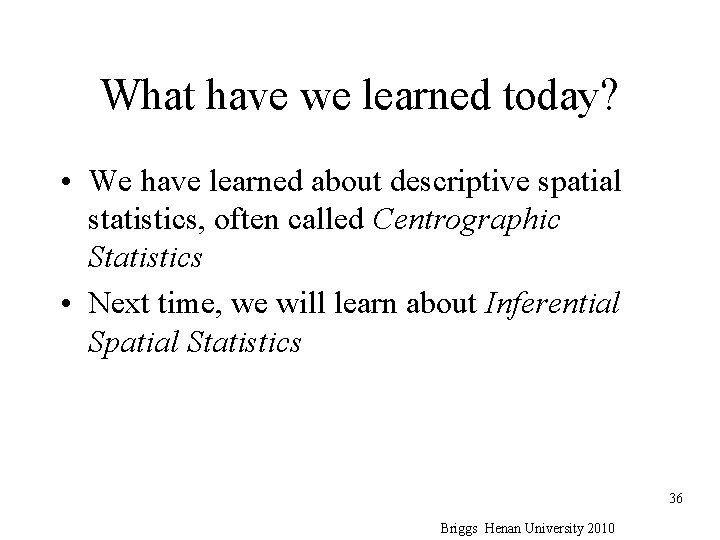 What have we learned today?

• We have learned about descriptive spatial statistics, often called Centrographic Statistics

• Next time, we will learn about Inferential Spatial Statistics

36

Briggs Henan University 2010